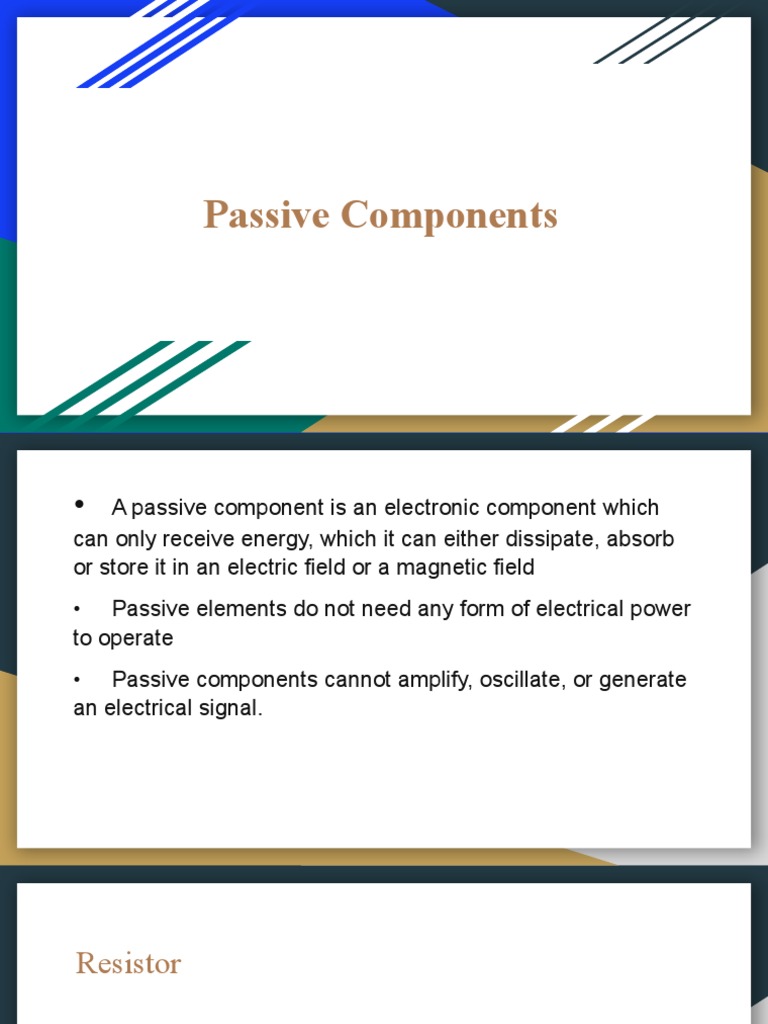 Passive Components

• A passive component is an electronic component which can only receive energy, which it can either dissipate, absorb or store it in an electric field or a magnetic field

• Passive elements do not need any form of electrical power to operate

• Passive components cannot amplify, oscillate, or generate an electrical signal.

Resistor